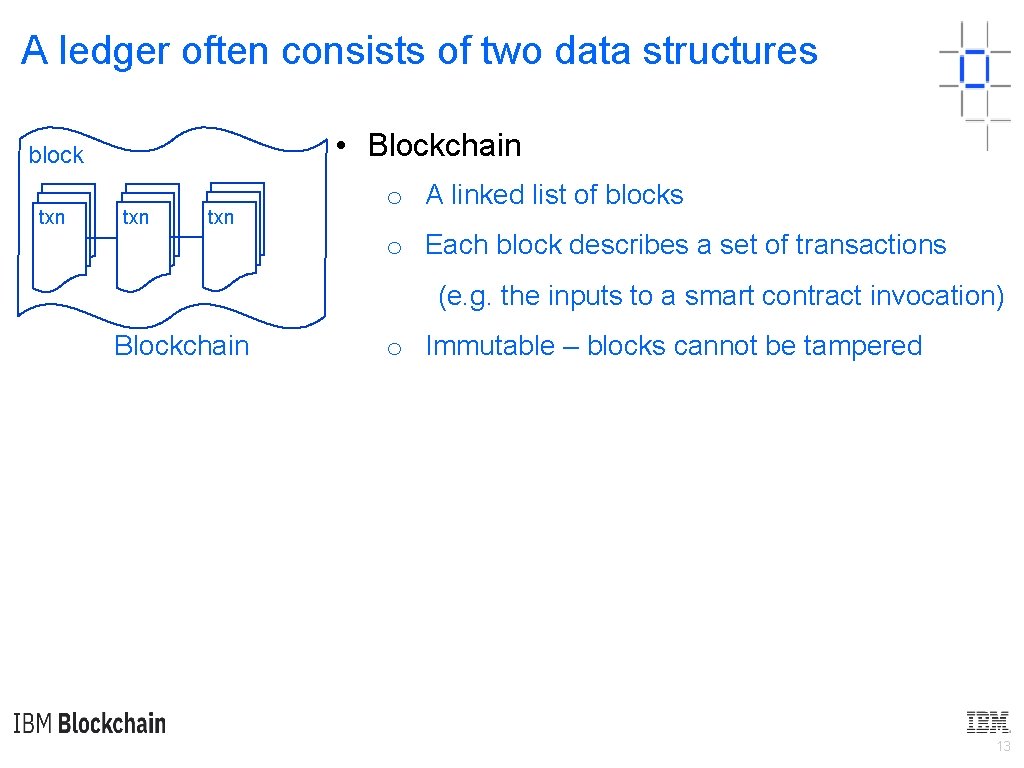 A ledger often consists of two data structures

block

txn txn txn

Blockchain

• Blockchain

o A linked list of blocks

o Each block describes a set of transactions (e.g. the inputs to a smart contract invocation)

o Immutable – blocks cannot be tampered

IBM Blockchain

IBM

13